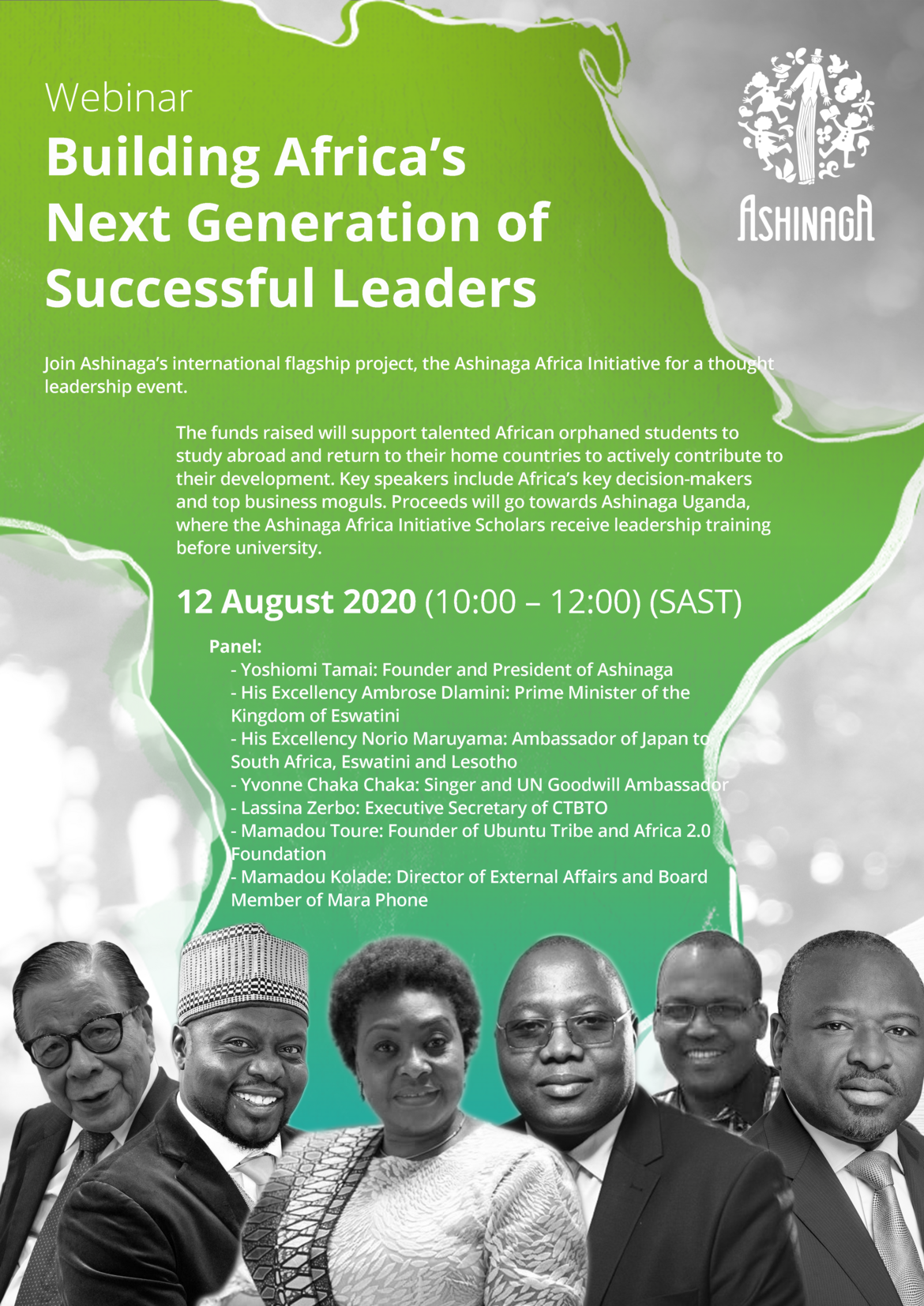 Webinar
Building Africa's Next Generation of Successful Leaders

ASHINAGA

Join Ashinaga's international flagship project, the Ashinaga Africa Initiative for a thought leadership event.

The funds raised will support talented African orphaned students to study abroad and return to their home countries to actively contribute to their development. Key speakers include Africa's key decision-makers and top business moguls. Proceeds will go towards Ashinaga Uganda, where the Ashinaga Africa Initiative Scholars receive leadership training before university.

12 August 2020 (10:00 – 12:00) (SAST)

Panel:
- Yoshiomi Tamai: Founder and President of Ashinaga
- His Excellency Ambrose Dlamini: Prime Minister of the Kingdom of Eswatini
- His Excellency Norio Maruyama: Ambassador of Japan to South Africa, Eswatini and Lesotho
- Yvonne Chaka Chaka: Singer and UN Goodwill Ambassador
- Lassina Zerbo: Executive Secretary of CTBTO
- Mamadou Toure: Founder of Ubuntu Tribe and Africa 2.0 Foundation
- Mamadou Kolade: Director of External Affairs and Board Member of Mara Phone